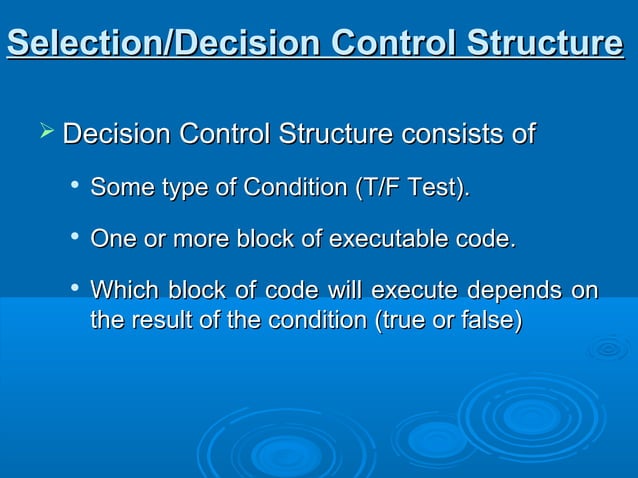 Selection/Decision Control Structure

➢ Decision Control Structure consists of

• Some type of Condition (T/F Test).

• One or more block of executable code.

• Which block of code will execute depends on the result of the condition (true or false)